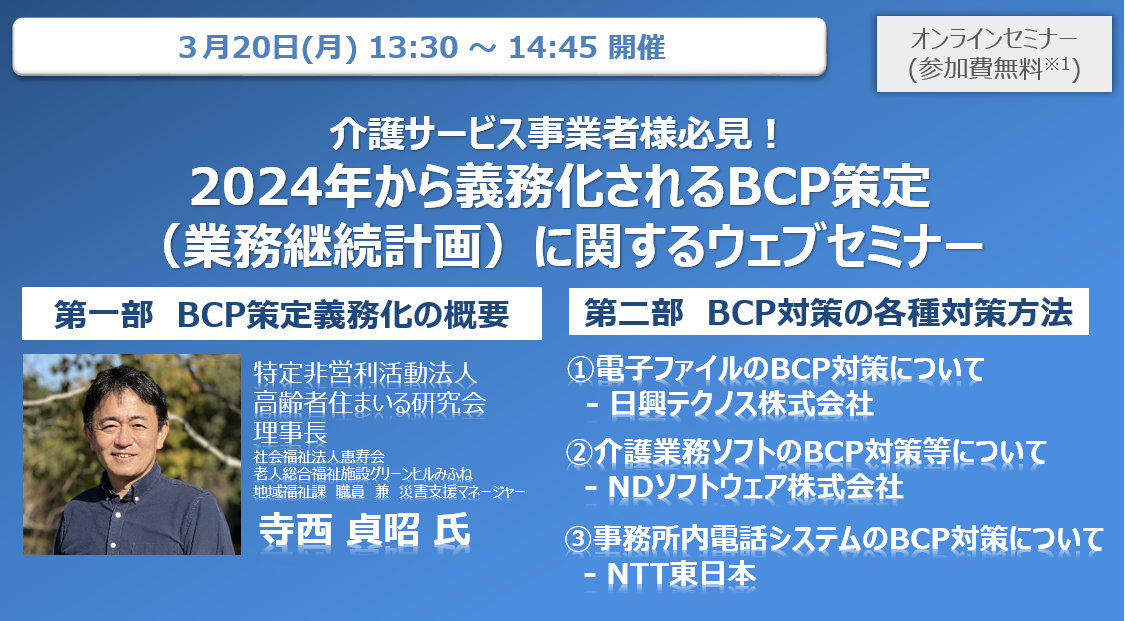 3月20日(月) 13:30 ～ 14:45 開催

オンラインセミナー
(参加費無料※1)

介護サービス事業者様必見！
2024年から義務化されるBCP策定
（業務継続計画）に関するウェブセミナー

第一部 BCP策定義務化の概要

特定非営利活動法人
高齢者住まいる研究会
理事長
社会福祉法人恵寿会
老人総合福祉施設グリーンヒルみふね
地域福祉課 職員 兼 災害支援マネージャー
寺西 貞昭 氏

第二部 BCP対策の各種対策方法

①電子ファイルのBCP対策について
- 日興テクノス株式会社

②介護業務ソフトのBCP対策等について
- NDソフトウェア株式会社

③事務所内電話システムのBCP対策について
- NTT東日本